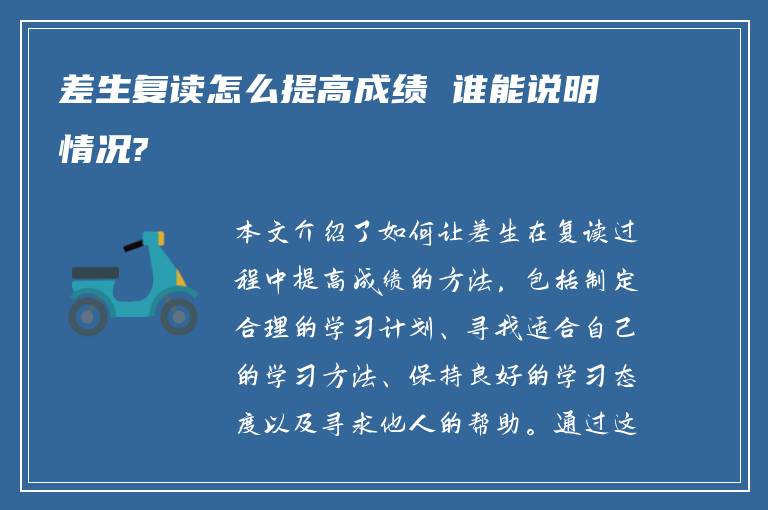 差生复读怎么提高成绩 谁能说明情况?

本文介绍了如何让差生在复读过程中提高成绩的方法，包括制定合理的学习计划、寻找适合自己的学习方法、保持良好的学习态度以及寻求他人的帮助。通过这